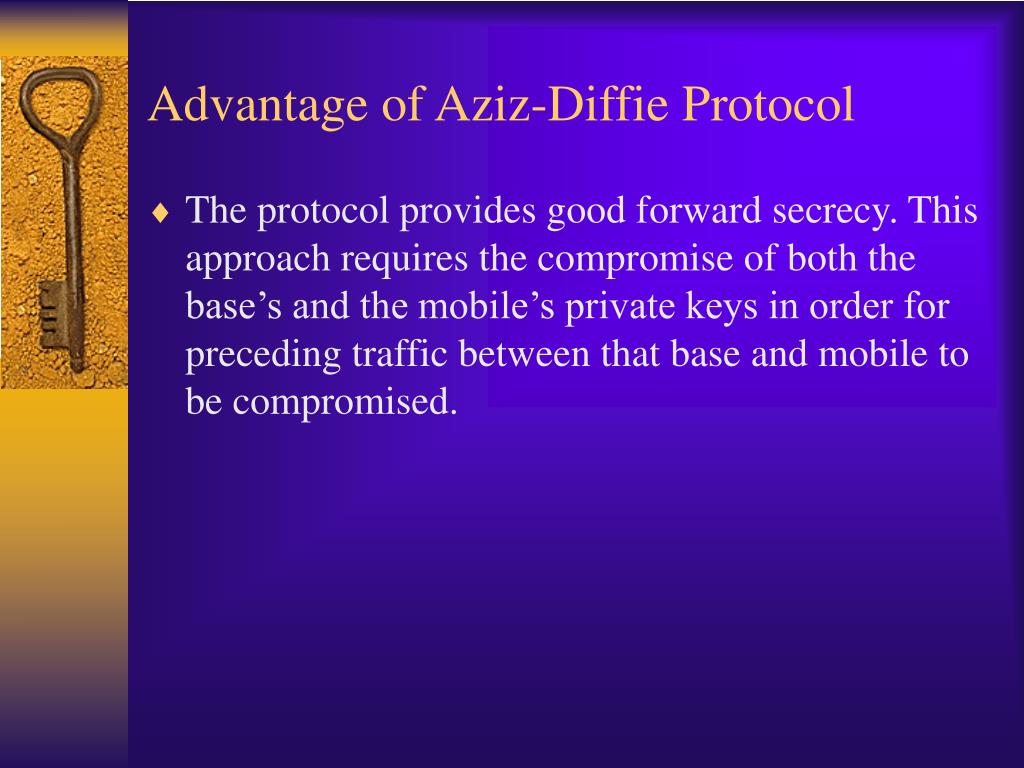 Advantage of Aziz-Diffie Protocol

♦ The protocol provides good forward secrecy. This approach requires the compromise of both the base’s and the mobile’s private keys in order for preceding traffic between that base and mobile to be compromised.